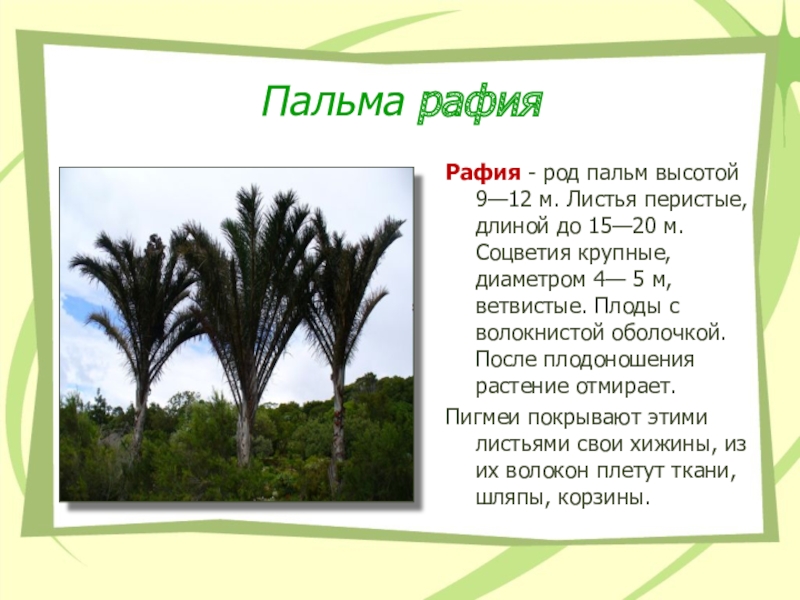 Пальма рафия

Рафия - род пальм высотой 9—12 м. Листья перистые, длиной до 15—20 м. Соцветия крупные, диаметром 4— 5 м, ветвистые. Плоды с волокнистой оболочкой. После плодоношения растение отмирает.

Пигмеи покрывают этими листьями свои хижины, из их волокон плетут ткани, шляпы, корзины.